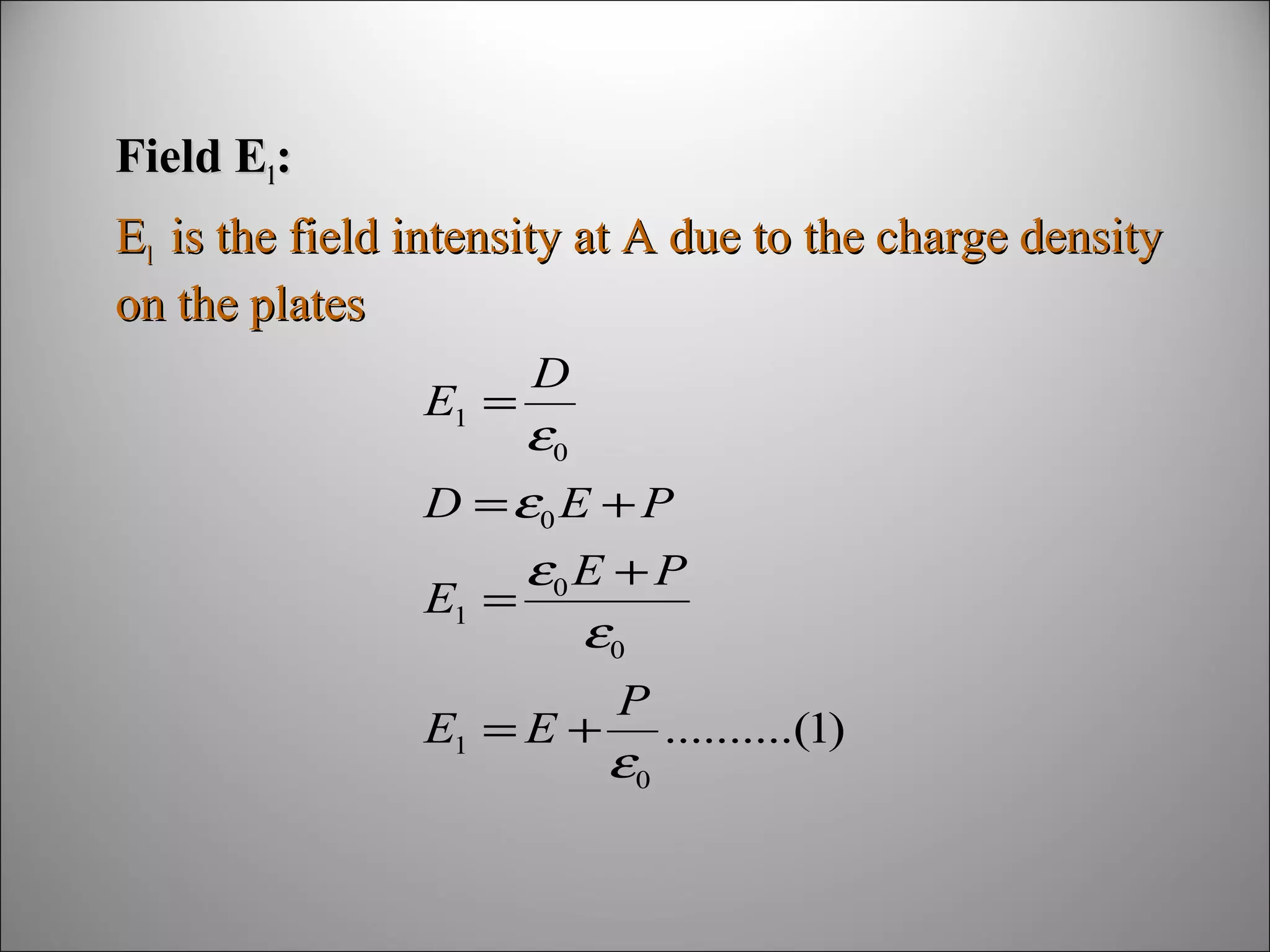 Field $E_1$:

$E_1$ is the field intensity at A due to the charge density on the plates

$E_1 = \frac{D}{\varepsilon_0}$

$D = \varepsilon_0 E + P$

$E_1 = \frac{\varepsilon_0 E + P}{\varepsilon_0}$

$E_1 = E + \frac{P}{\varepsilon_0}$ .........(1)